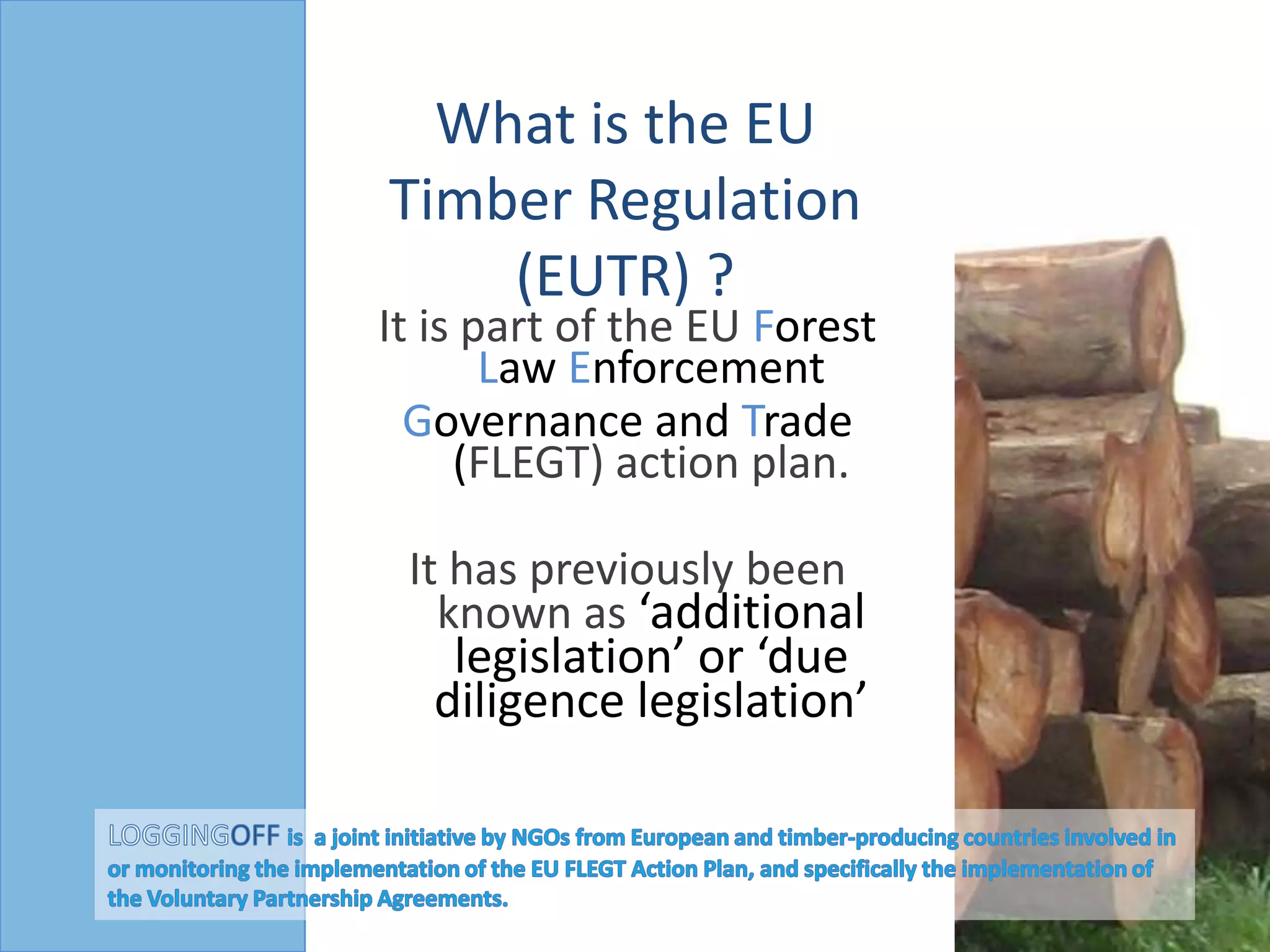 What is the EU Timber Regulation (EUTR) ?

It is part of the EU Forest Law Enforcement Governance and Trade (FLEGT) action plan.

It has previously been known as ‘additional legislation’ or ‘due diligence legislation’

LOGGINGOFF is a joint initiative by NGOs from European and timber-producing countries involved in or monitoring the implementation of the EU FLEGT Action Plan, and specifically the implementation of the Voluntary Partnership Agreements.